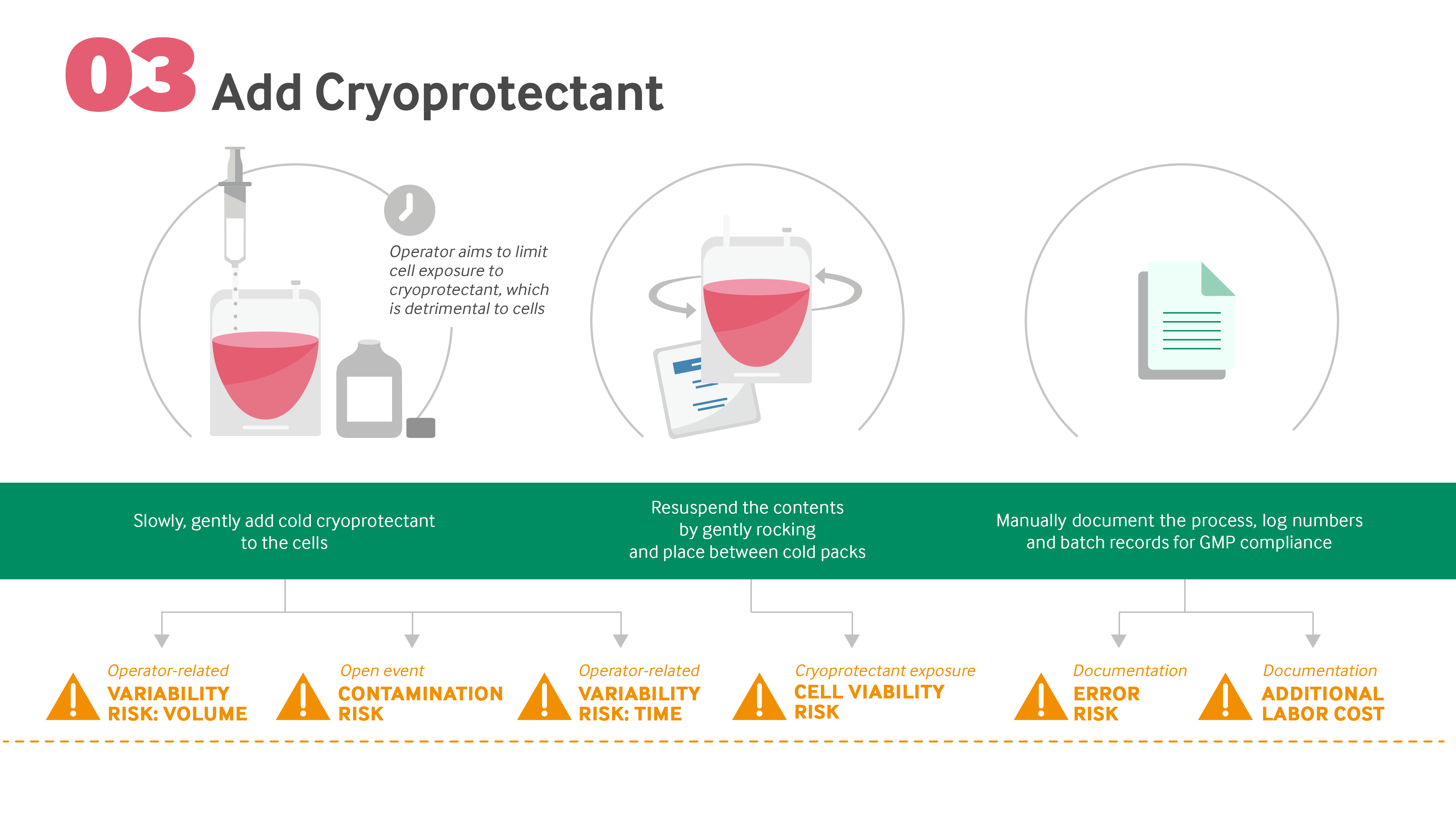 03 Add Cryoprotectant

Operator aims to limit cell exposure to cryoprotectant, which is detrimental to cells

Slowly, gently add cold cryoprotectant to the cells

Resuspend the contents by gently rocking and place between cold packs

Manually document the process, log numbers and batch records for GMP compliance

Operator-related
VARIABILITY RISK: VOLUME

Open event
CONTAMINATION RISK

Operator-related
VARIABILITY RISK: TIME

Cryoprotectant exposure
CELL VIABILITY RISK

Documentation
ERROR RISK

Documentation
ADDITIONAL LABOR COST